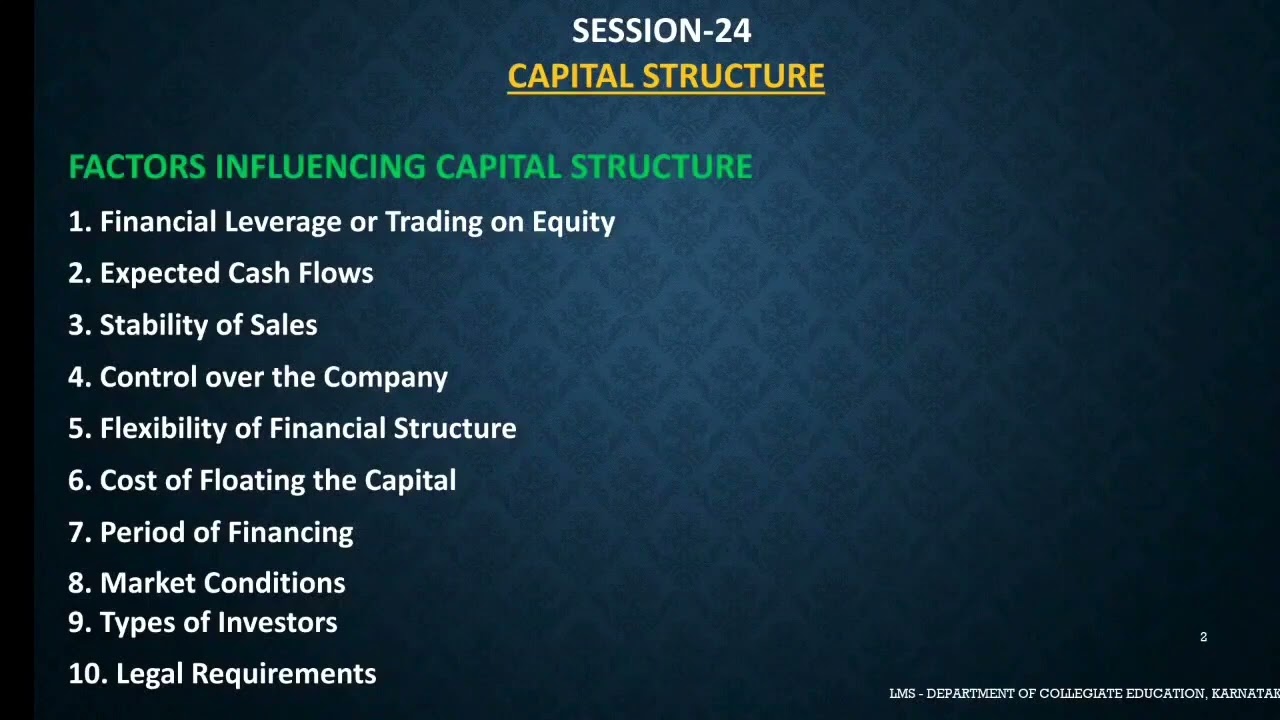 SESSION-24
CAPITAL STRUCTURE

FACTORS INFLUENCING CAPITAL STRUCTURE

1. Financial Leverage or Trading on Equity
2. Expected Cash Flows
3. Stability of Sales
4. Control over the Company
5. Flexibility of Financial Structure
6. Cost of Floating the Capital
7. Period of Financing
8. Market Conditions
9. Types of Investors
10. Legal Requirements

2

LMS - DEPARTMENT OF COLLEGIATE EDUCATION, KARNATAK